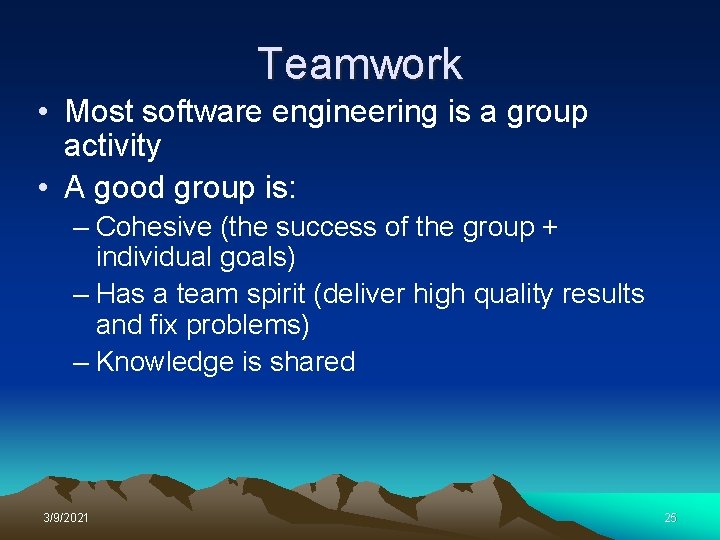 Teamwork

• Most software engineering is a group activity
• A good group is:
– Cohesive (the success of the group + individual goals)
– Has a team spirit (deliver high quality results and fix problems)
– Knowledge is shared

3/9/2021

25